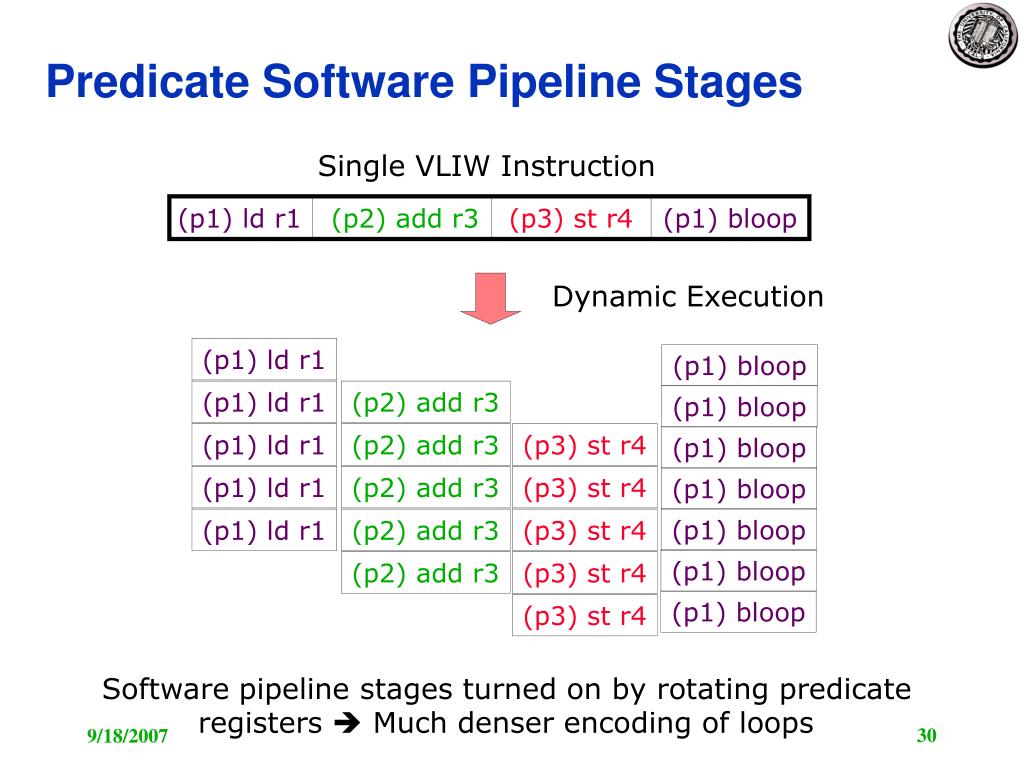 Predicate Software Pipeline Stages

Single VLIW Instruction

| (p1) ld r1 | (p2) add r3 | (p3) st r4 | (p1) bloop |
|---|---|---|---|

Dynamic Execution

| | | | |
|---|---|---|---|
| (p1) ld r1 | | | (p1) bloop |
| (p1) ld r1 | (p2) add r3 | | (p1) bloop |
| (p1) ld r1 | (p2) add r3 | (p3) st r4 | (p1) bloop |
| (p1) ld r1 | (p2) add r3 | (p3) st r4 | (p1) bloop |
| (p1) ld r1 | (p2) add r3 | (p3) st r4 | (p1) bloop |
| | (p2) add r3 | (p3) st r4 | (p1) bloop |
| | | (p3) st r4 | (p1) bloop |

Software pipeline stages turned on by rotating predicate registers ➔ Much denser encoding of loops

9/18/2007

30